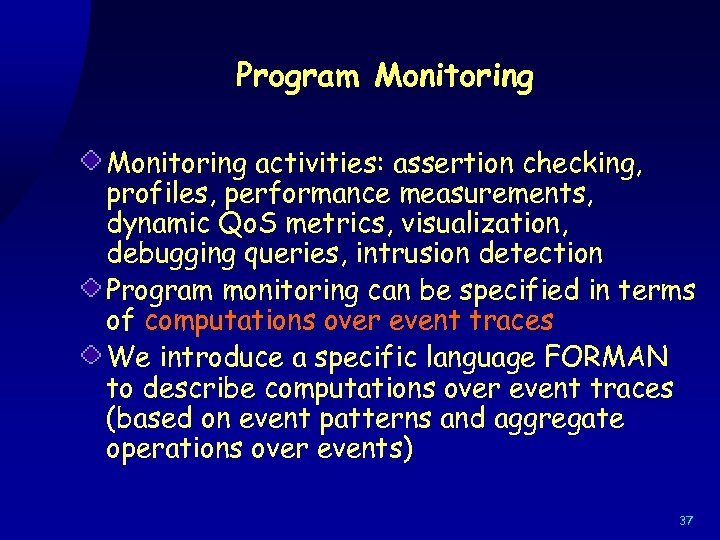 Program Monitoring

Monitoring activities: assertion checking, profiles, performance measurements, dynamic QoS metrics, visualization, debugging queries, intrusion detection

Program monitoring can be specified in terms of computations over event traces

We introduce a specific language FORMAN to describe computations over event traces (based on event patterns and aggregate operations over events)

37